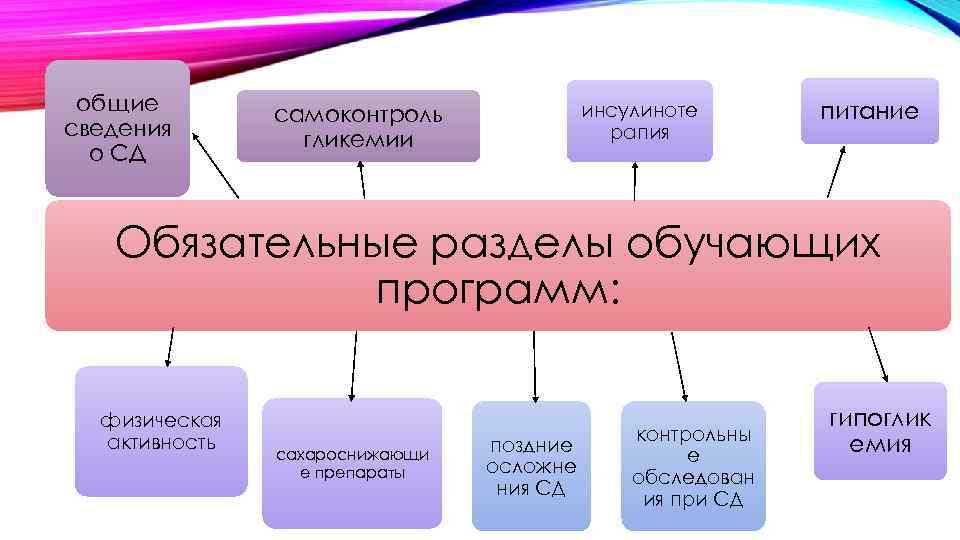 общие сведения о СД

самоконтроль гликемии

инсулинотерапия

питание

Обязательные разделы обучающих программ:

физическая активность

сахароснижающие препараты

поздние осложнения СД

контрольные обследования при СД

гипогликемия